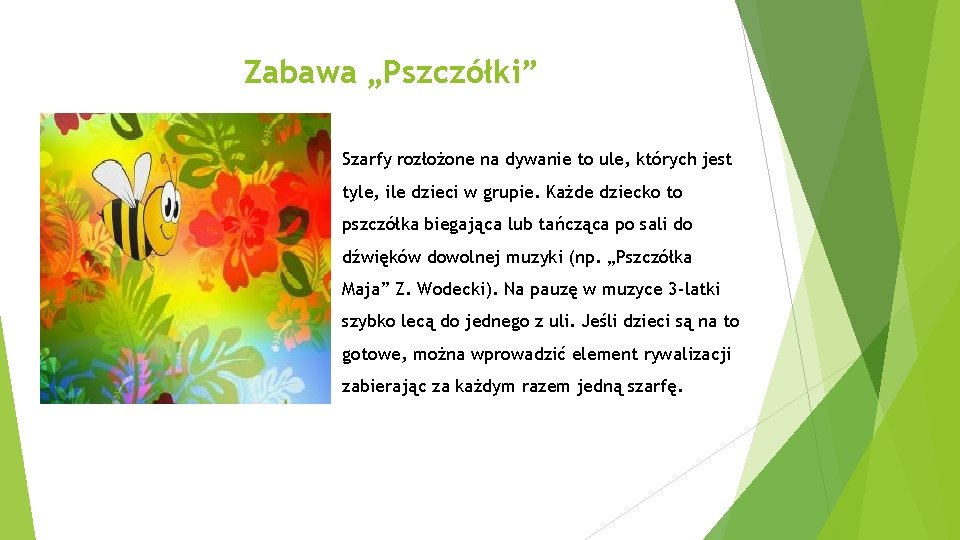 Zabawa „Pszczółki”

Szarfy rozłożone na dywanie to ule, których jest tyle, ile dzieci w grupie. Każde dziecko to pszczółka biegająca lub tańcząca po sali do dźwięków dowolnej muzyki (np. „Pszczółka Maja” Z. Wodecki). Na pauzę w muzyce 3-latki szybko lecą do jednego z uli. Jeśli dzieci są na to gotowe, można wprowadzić element rywalizacji zabierając za każdym razem jedną szarfę.